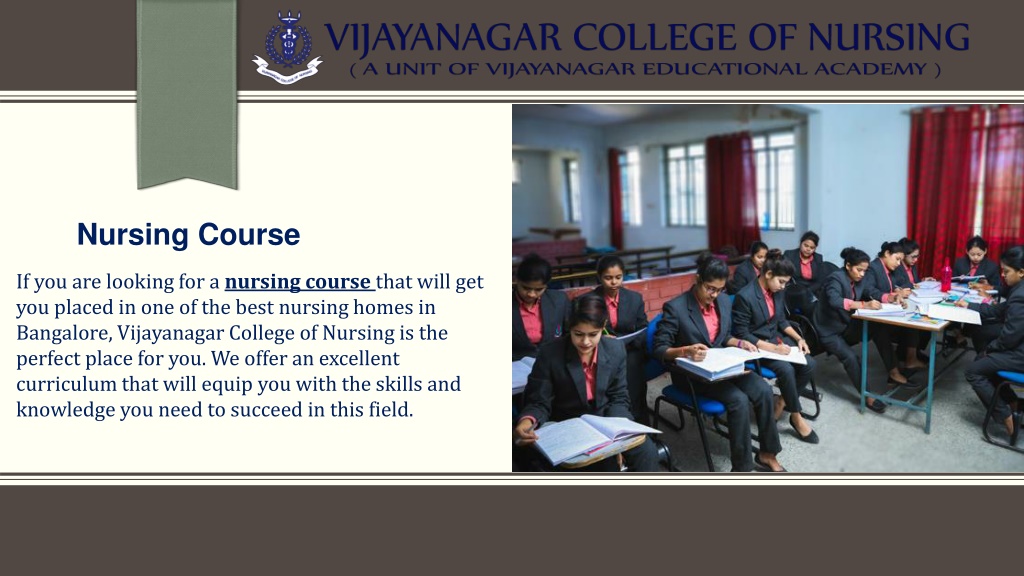 VIJAYANAGAR COLLEGE OF NURSING
( A UNIT OF VIJAYANAGAR EDUCATIONAL ACADEMY )

Nursing Course

If you are looking for a nursing course that will get you placed in one of the best nursing homes in Bangalore, Vijayanagar College of Nursing is the perfect place for you. We offer an excellent curriculum that will equip you with the skills and knowledge you need to succeed in this field.